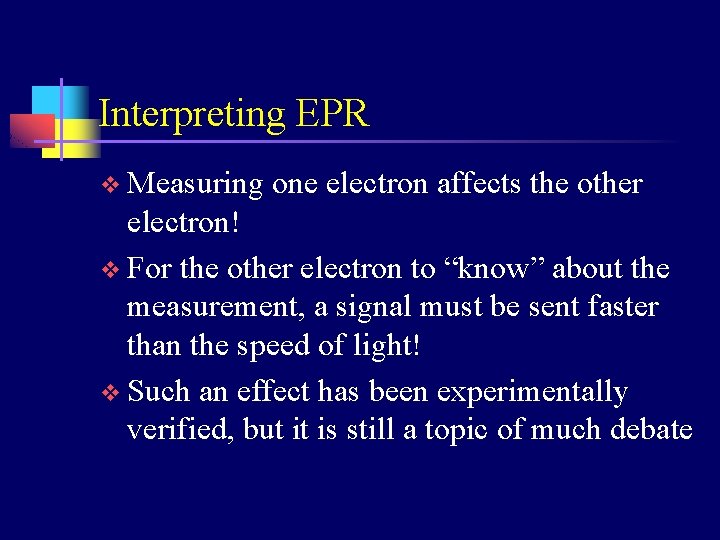 Interpreting EPR

❖ Measuring one electron affects the other electron!

❖ For the other electron to “know” about the measurement, a signal must be sent faster than the speed of light!

❖ Such an effect has been experimentally verified, but it is still a topic of much debate